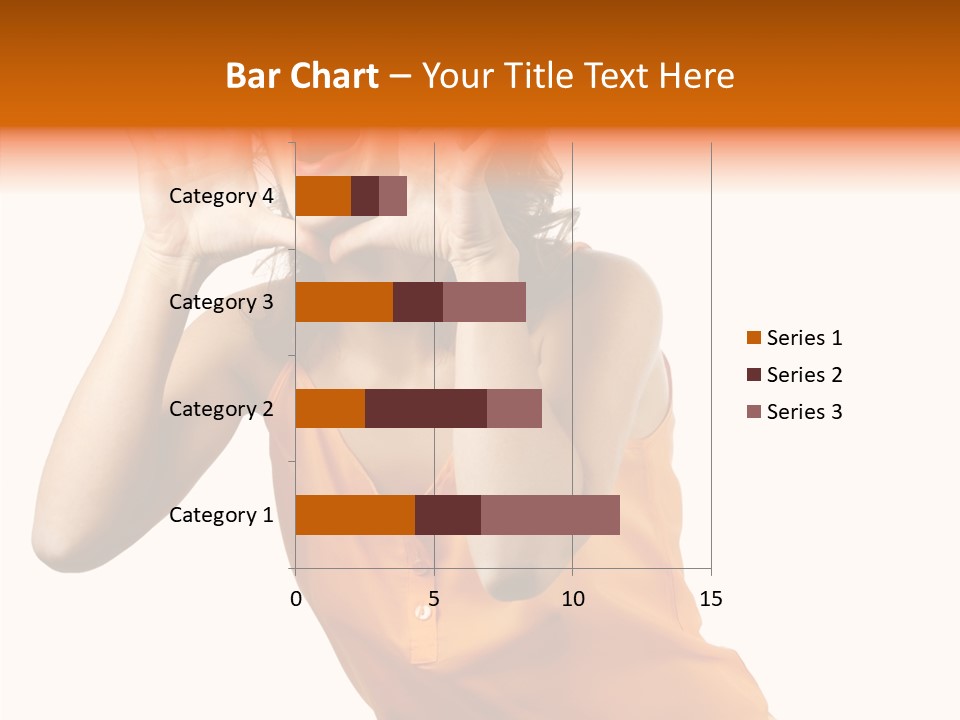 Bar Chart – Your Title Text Here

Category 4
Category 3
Category 2
Category 1

0
5
10
15

Series 1
Series 2
Series 3